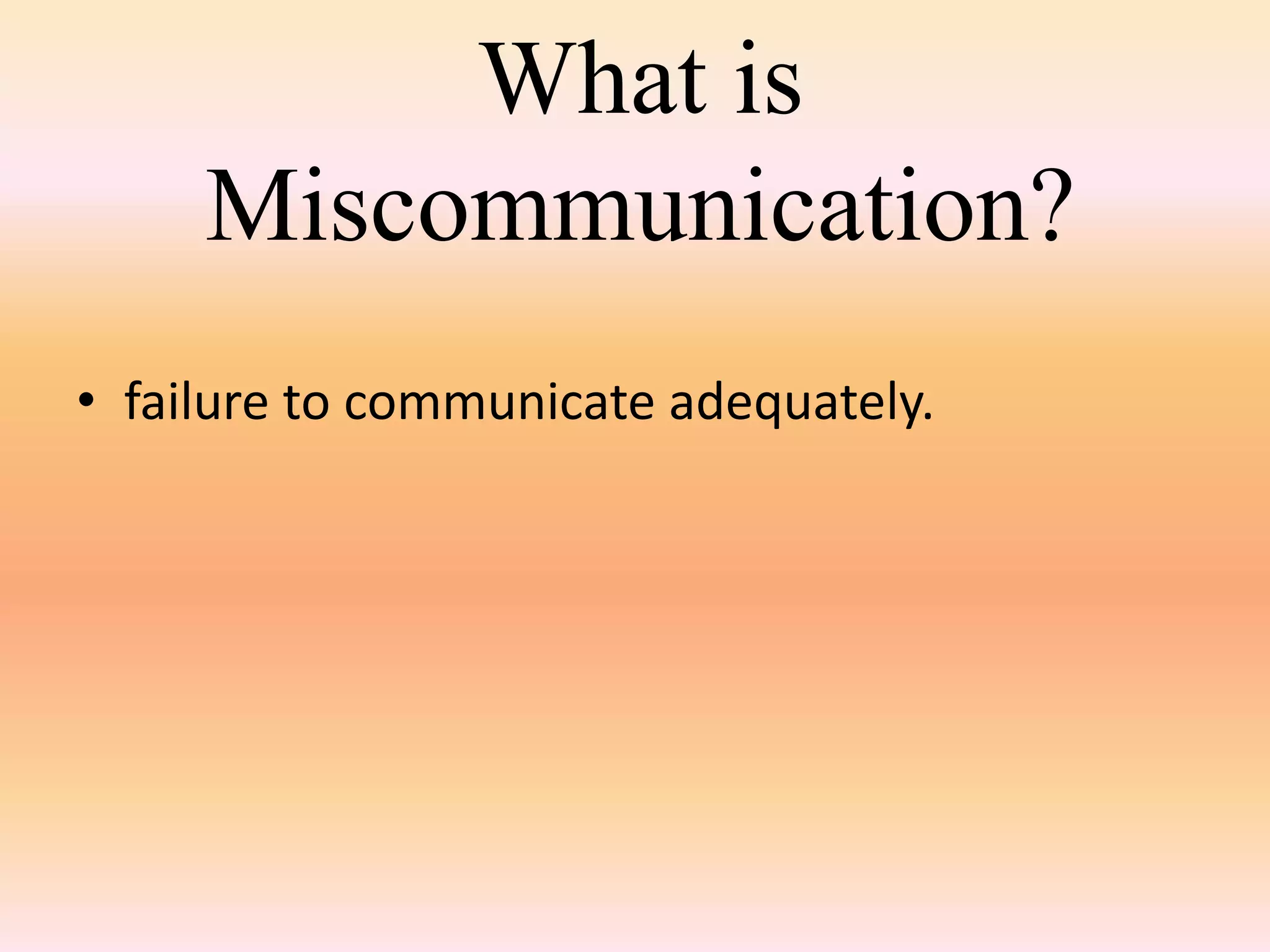 What is Miscommunication?

• failure to communicate adequately.